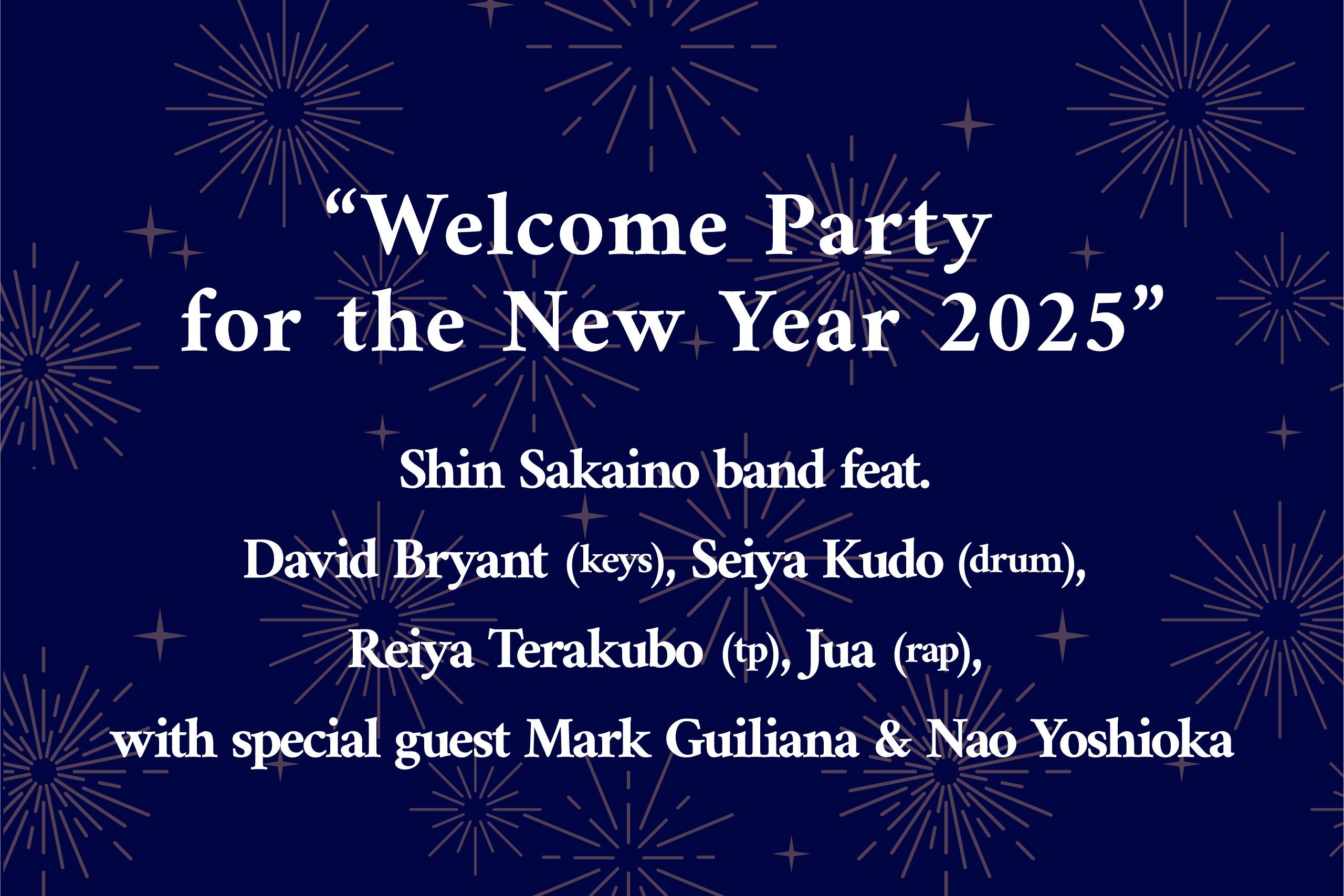 “Welcome Party for the New Year 2025”

Shin Sakaino band feat.

David Bryant (keys), Seiya Kudo (drum),

Reiya Terakubo (tp), Jua (rap),

with special guest Mark Guiliana & Nao Yoshioka